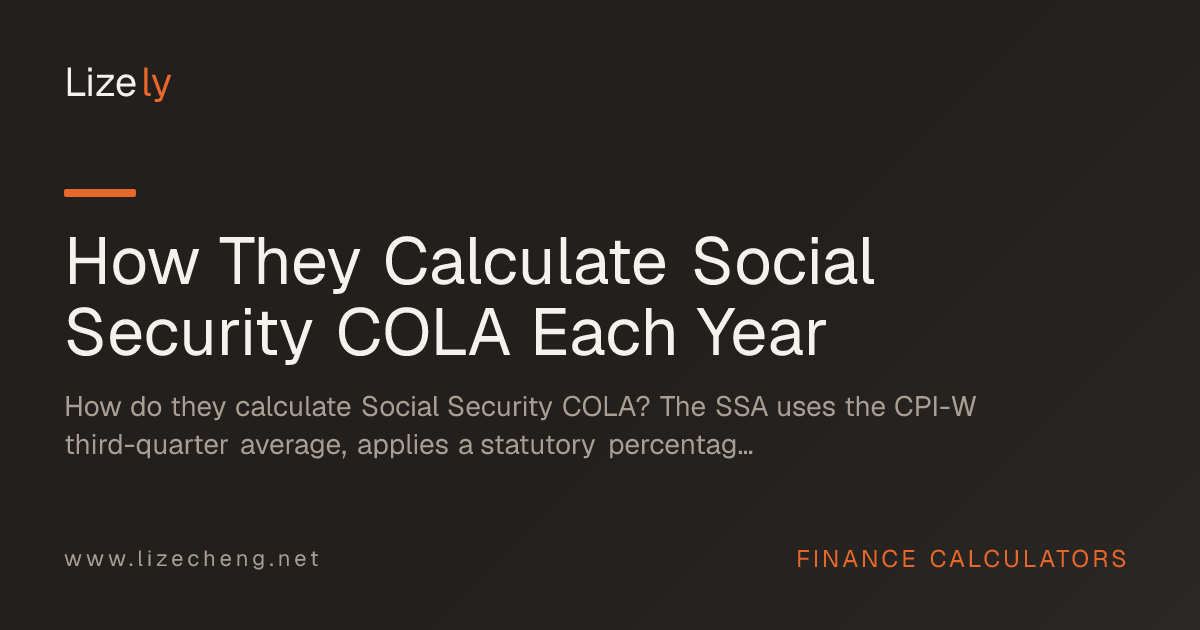 Lizely

How They Calculate Social Security COLA Each Year

How do they calculate Social Security COLA? The SSA uses the CPI-W third-quarter average, applies a statutory percentag…

www.lizecheng.net

FINANCE CALCULATORS